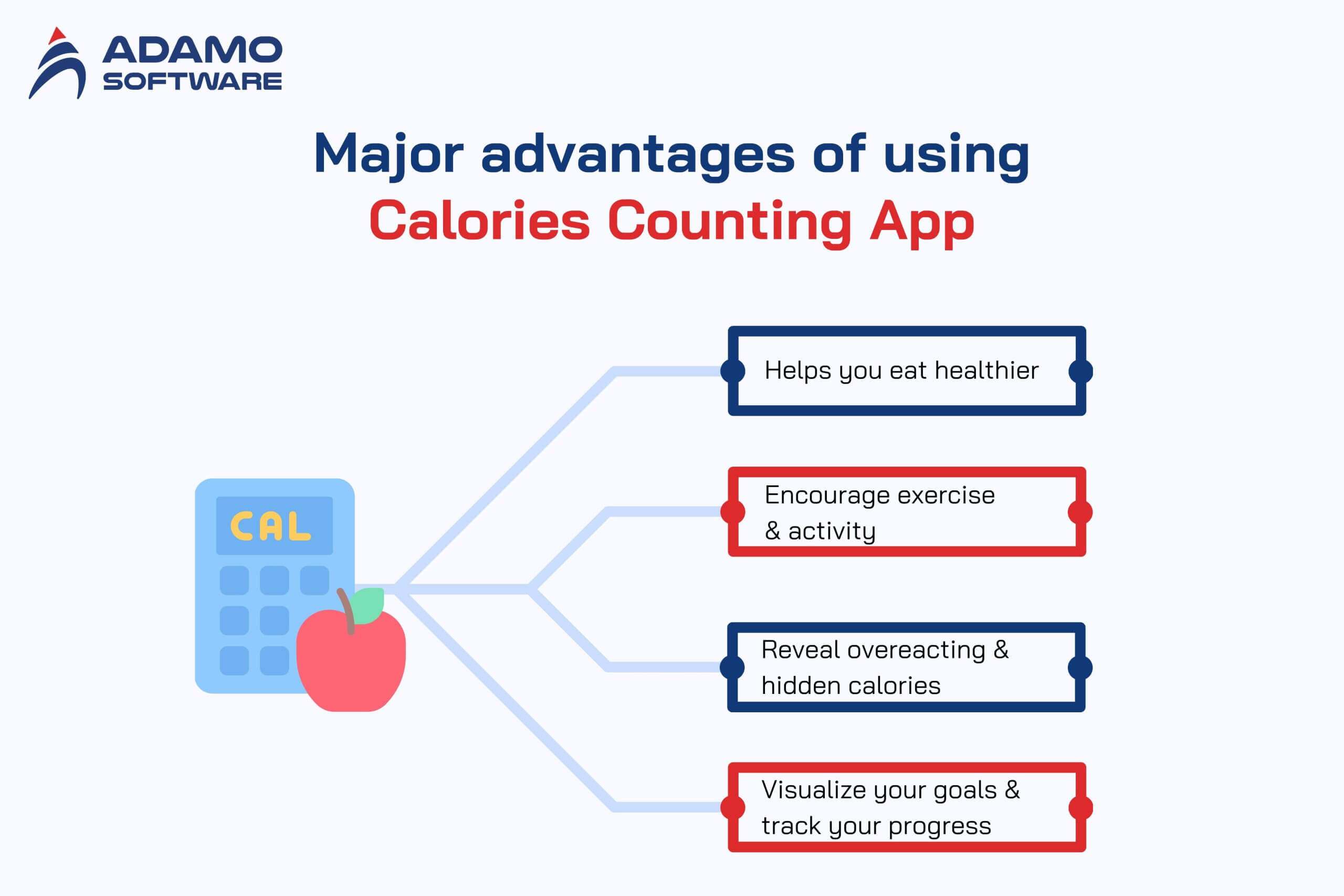 ADAMO SOFTWARE

Major advantages of using Calories Counting App

CAL

Helps you eat healthier

Encourage exercise & activity

Reveal overeacting & hidden calories

Visualize your goals & track your progress